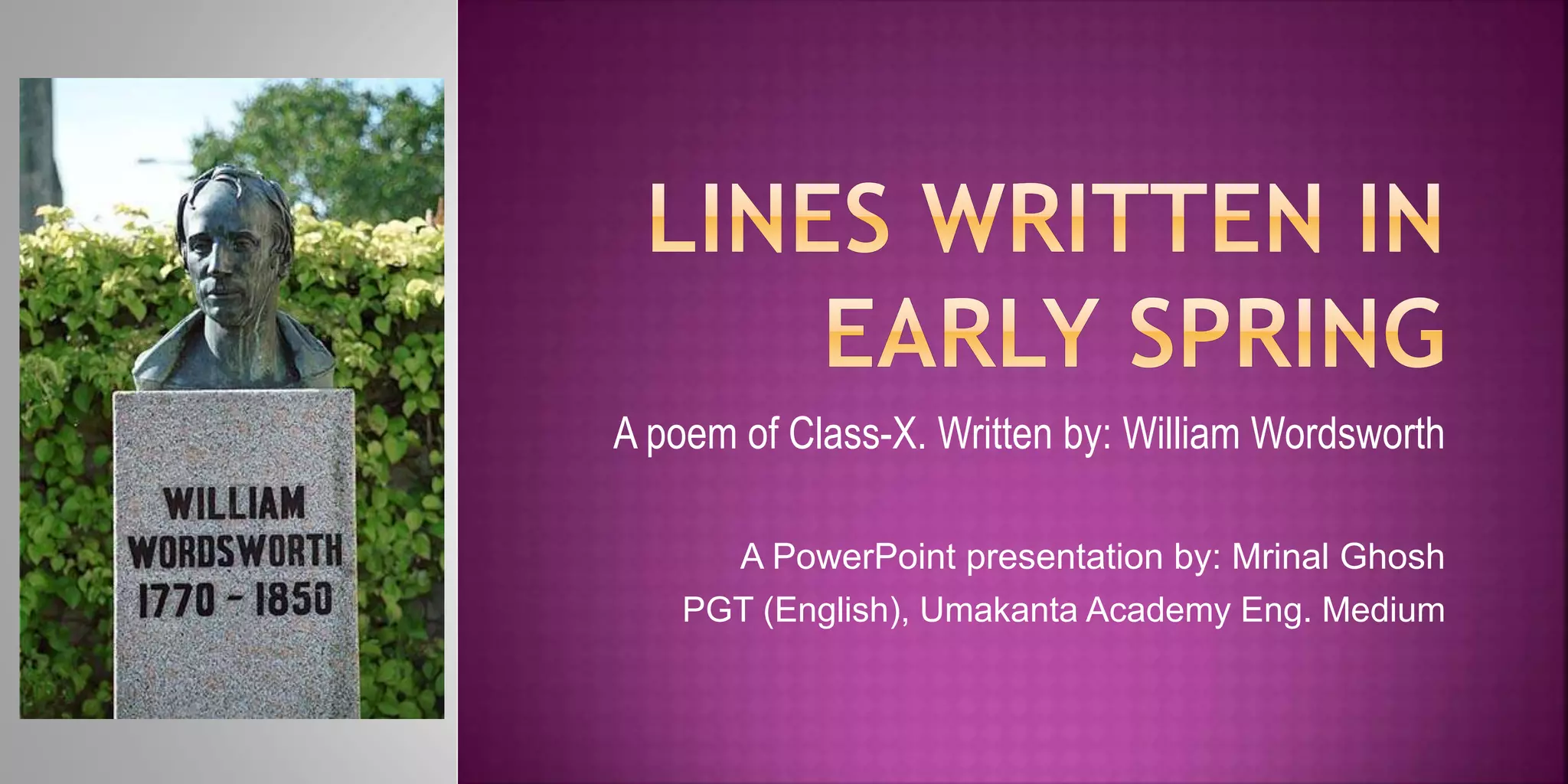 WILLIAM
WORDSWORTH
1770 - 1850

LINES WRITTEN IN EARLY SPRING

A poem of Class-X. Written by: William Wordsworth

A PowerPoint presentation by: Mrinal Ghosh
PGT (English), Umakanta Academy Eng. Medium